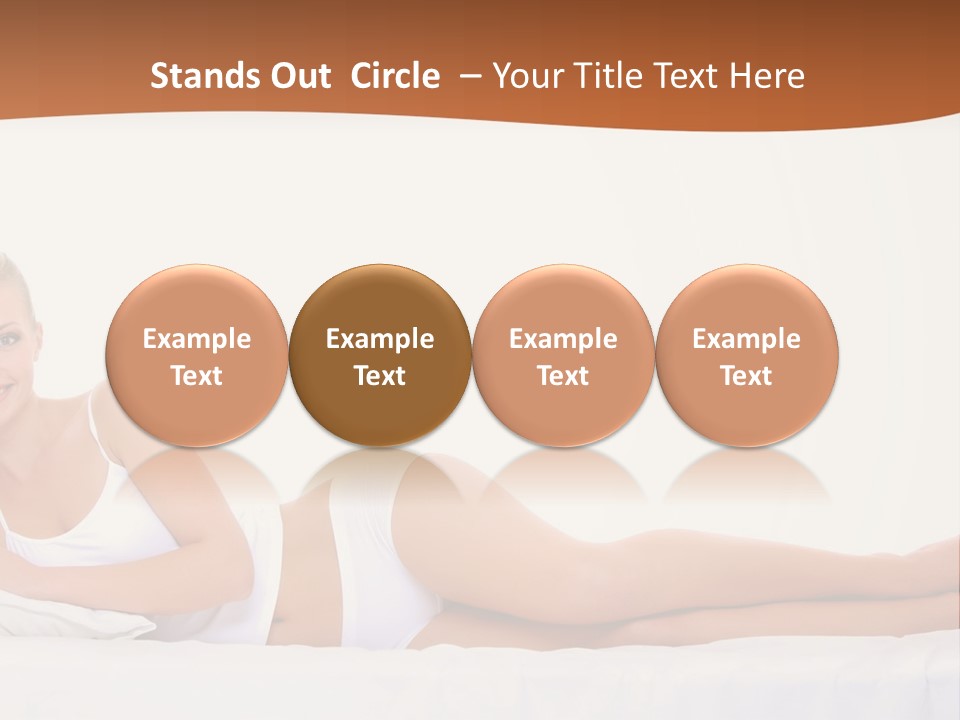 Stands Out Circle – Your Title Text Here

Example Text

Example Text

Example Text

Example Text